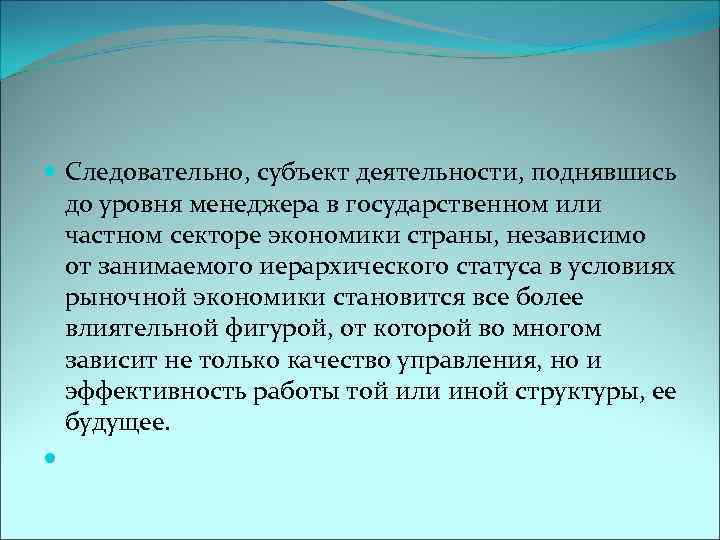 Следовательно, субъект деятельности, поднявшись до уровня менеджера в государственном или частном секторе экономики страны, независимо от занимаемого иерархического статуса в условиях рыночной экономики становится все более влиятельной фигурой, от которой во многом зависит не только качество управления, но и эффективность работы той или иной структуры, ее будущее.